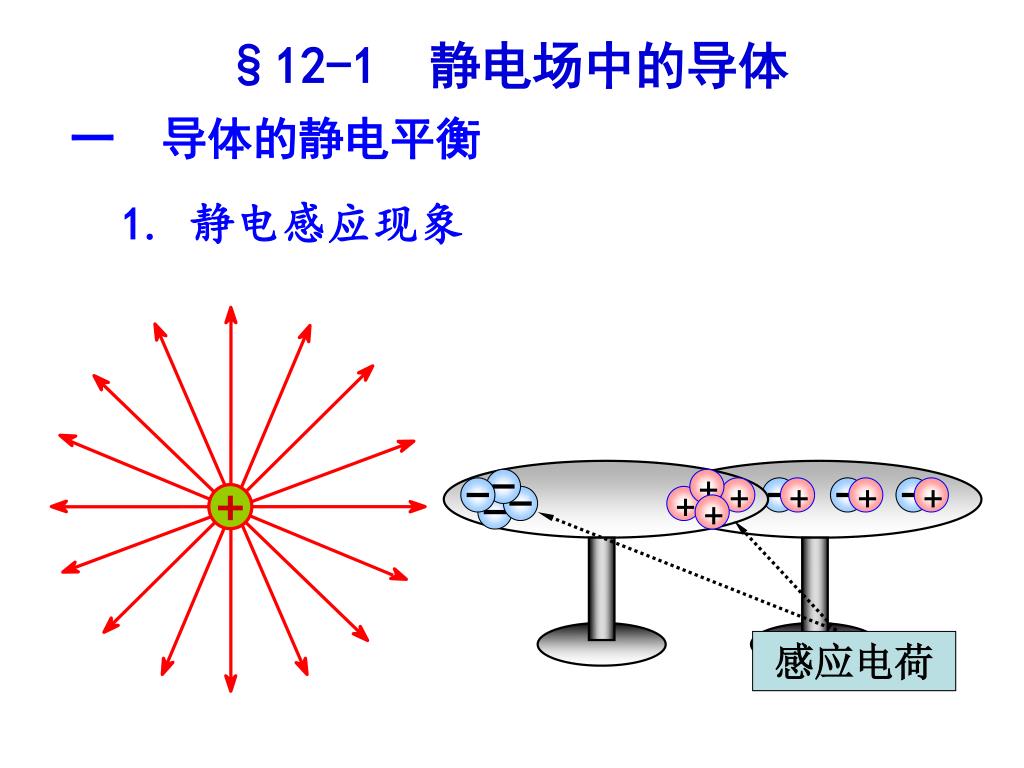 §12-1 静电场中的导体

一 导体的静电平衡

1. 静电感应现象

+

− − − −

+ + + +

− + − + − +

感应电荷